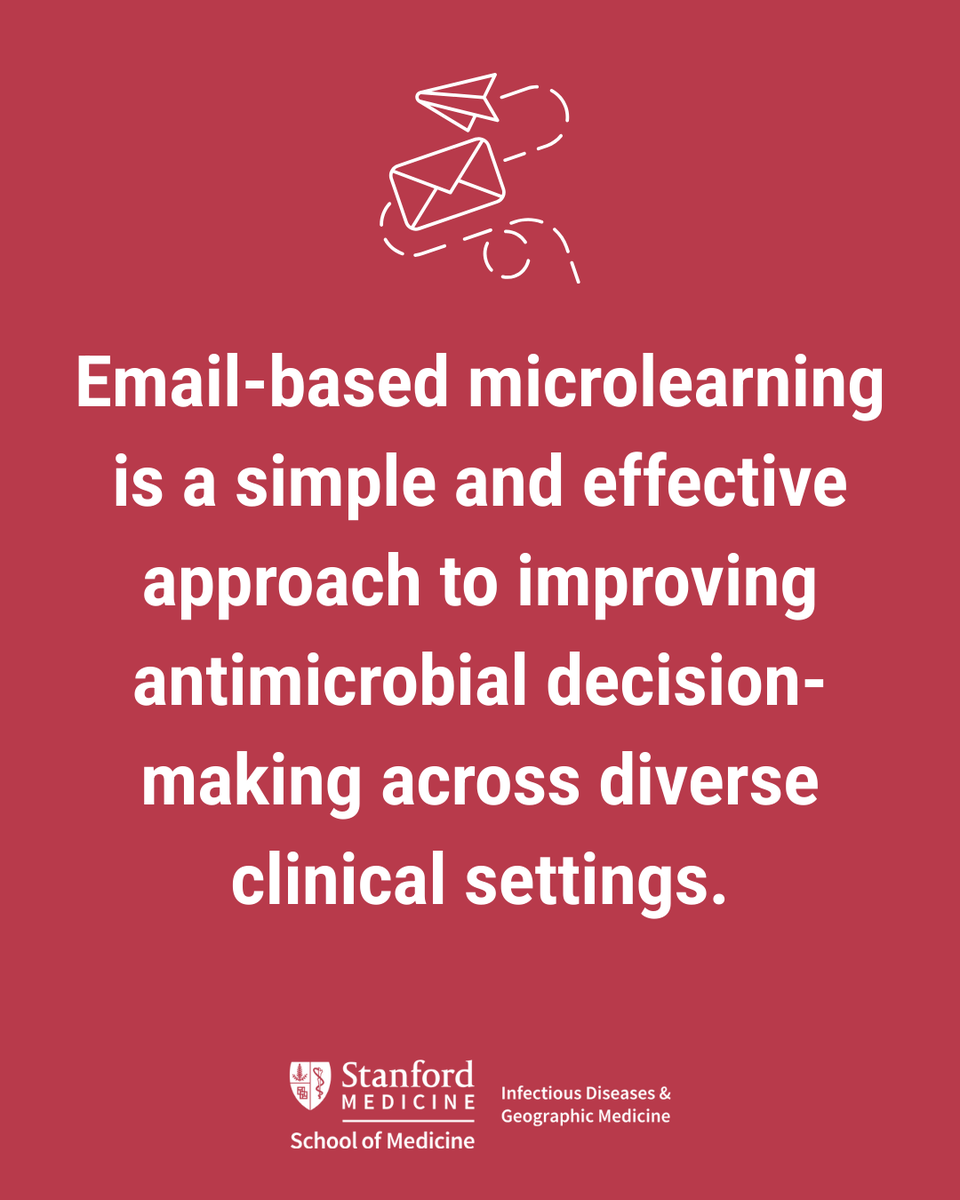 Email-based microlearning is a simple and effective approach to improving antimicrobial decision-making across diverse clinical settings.

Stanford MEDICINE
School of Medicine

Infectious Diseases & Geographic Medicine